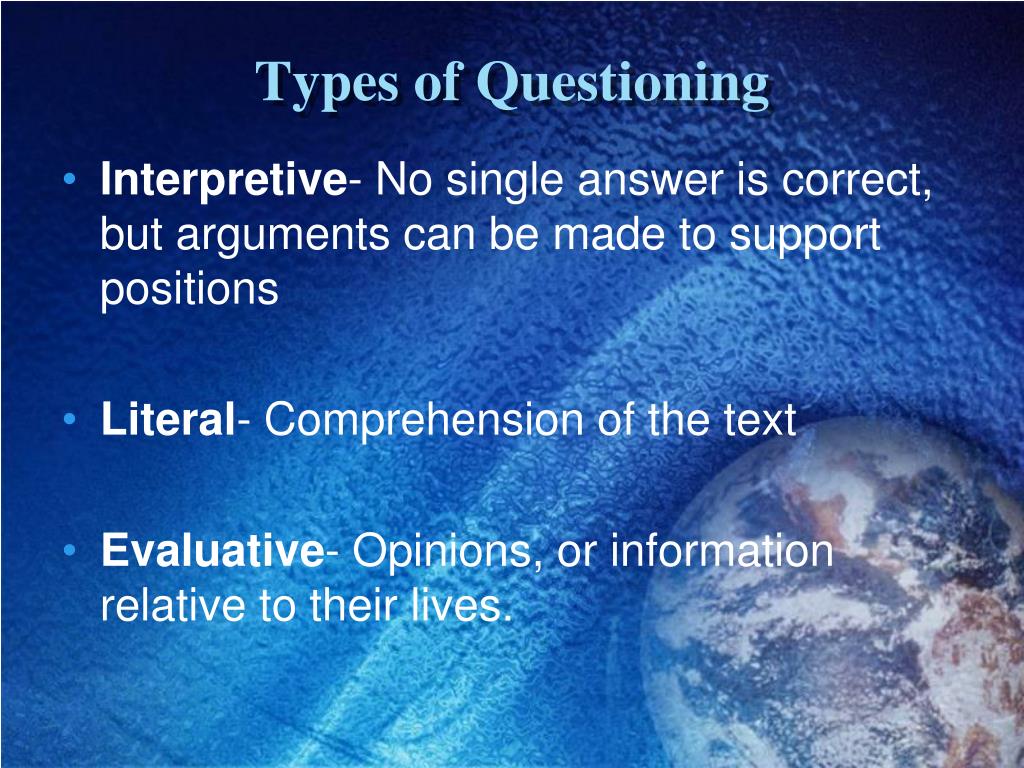 Types of Questioning

• Interpretive- No single answer is correct, but arguments can be made to support positions

• Literal- Comprehension of the text

• Evaluative- Opinions, or information relative to their lives.